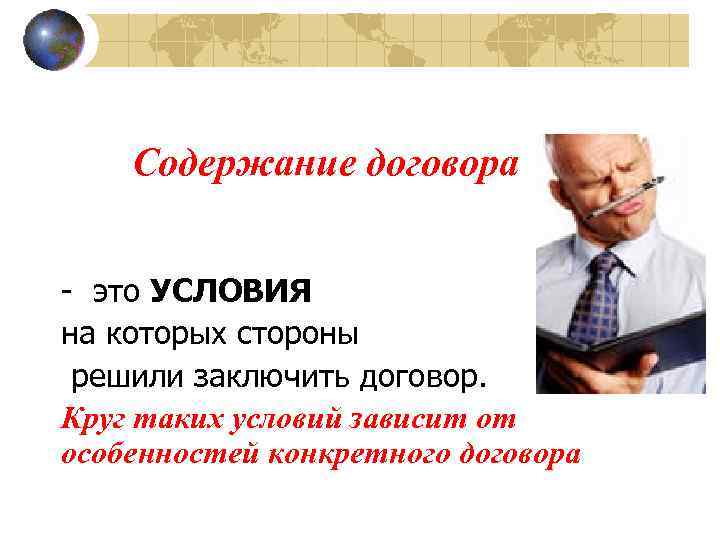 Содержание договора

- это УСЛОВИЯ
на которых стороны
решили заключить договор.

Круг таких условий зависит от особенностей конкретного договора